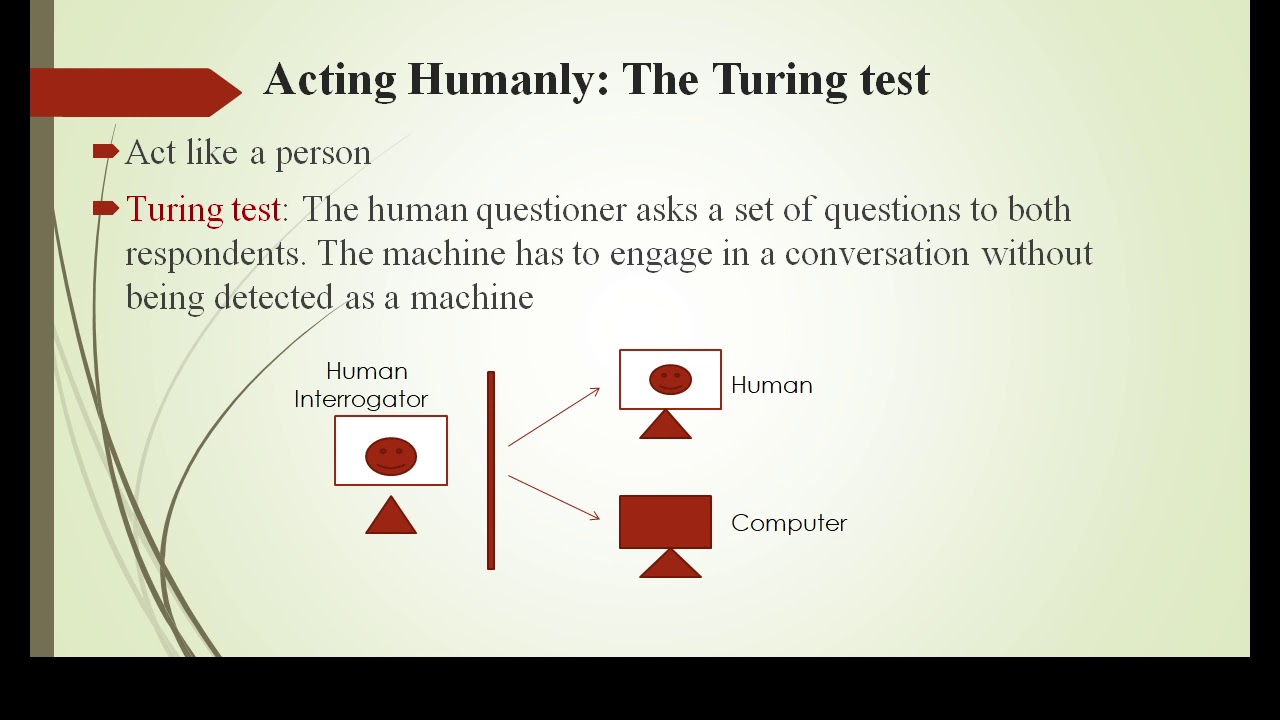 Acting Humanly: The Turing test

Act like a person

Turing test: The human questioner asks a set of questions to both respondents. The machine has to engage in a conversation without being detected as a machine

Human Interrogator

Human

Computer